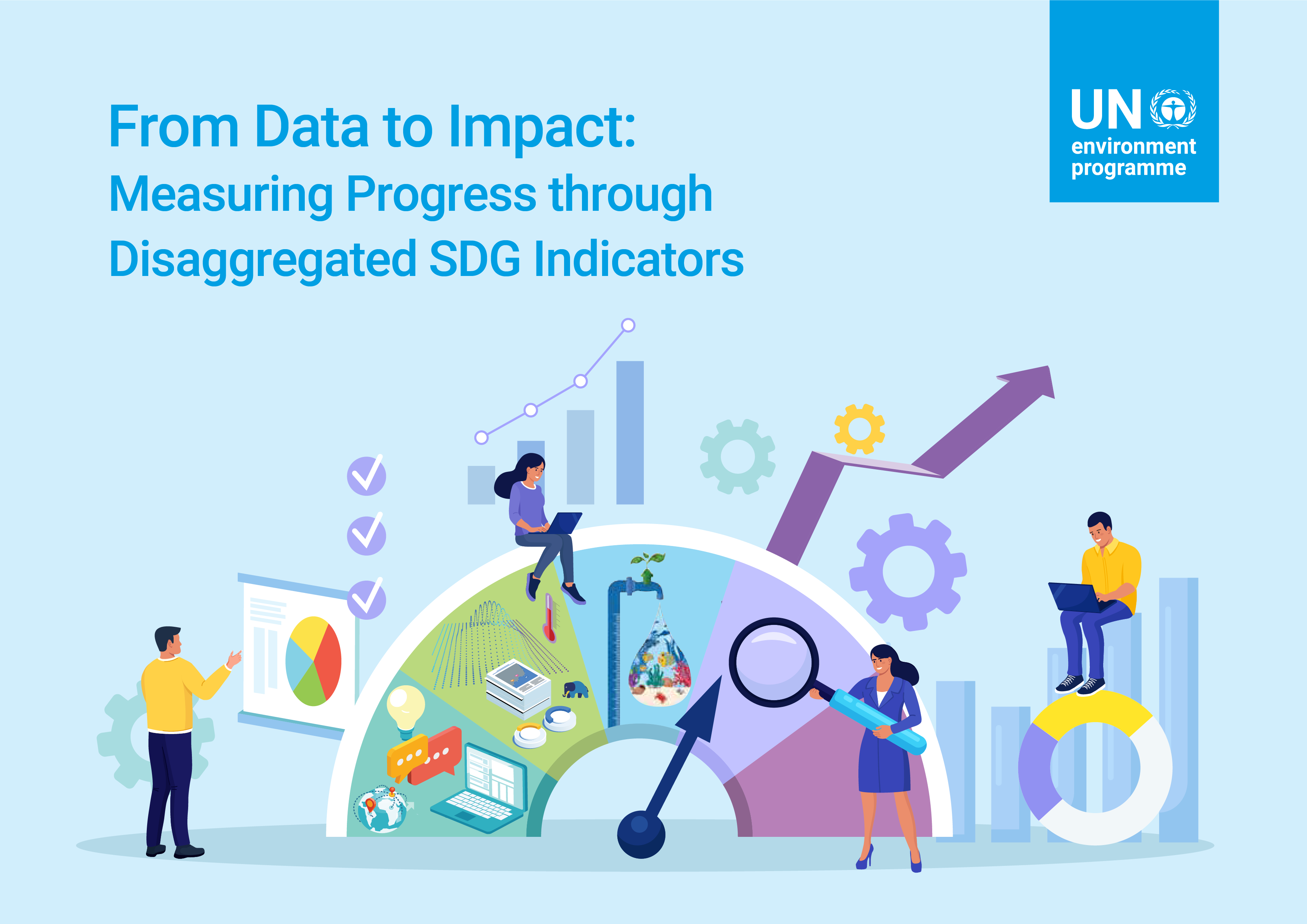 From Data to Impact:
Measuring Progress through Disaggregated SDG Indicators

UN environment programme